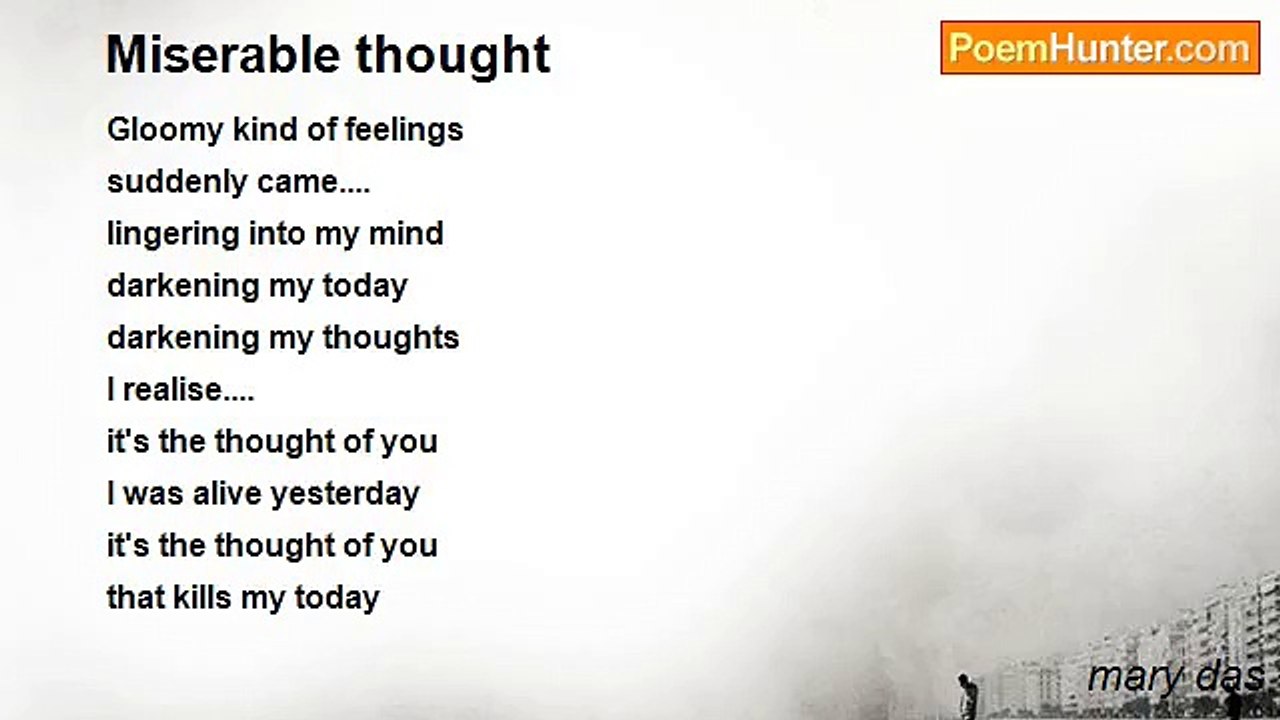 Miserable thought

PoemHunter.com

Gloomy kind of feelings
suddenly came....
lingering into my mind
darkening my today
darkening my thoughts
I realise....
it's the thought of you
I was alive yesterday
it's the thought of you
that kills my today

mary das